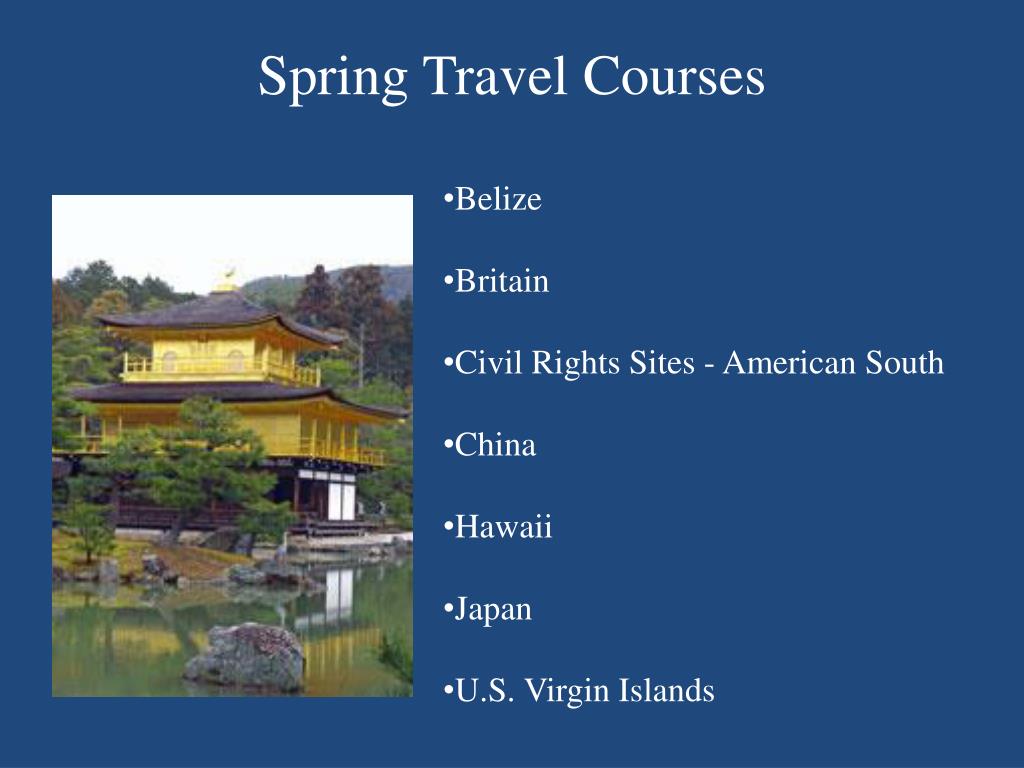 Spring Travel Courses

•Belize

•Britain

•Civil Rights Sites - American South

•China

•Hawaii

•Japan

•U.S. Virgin Islands